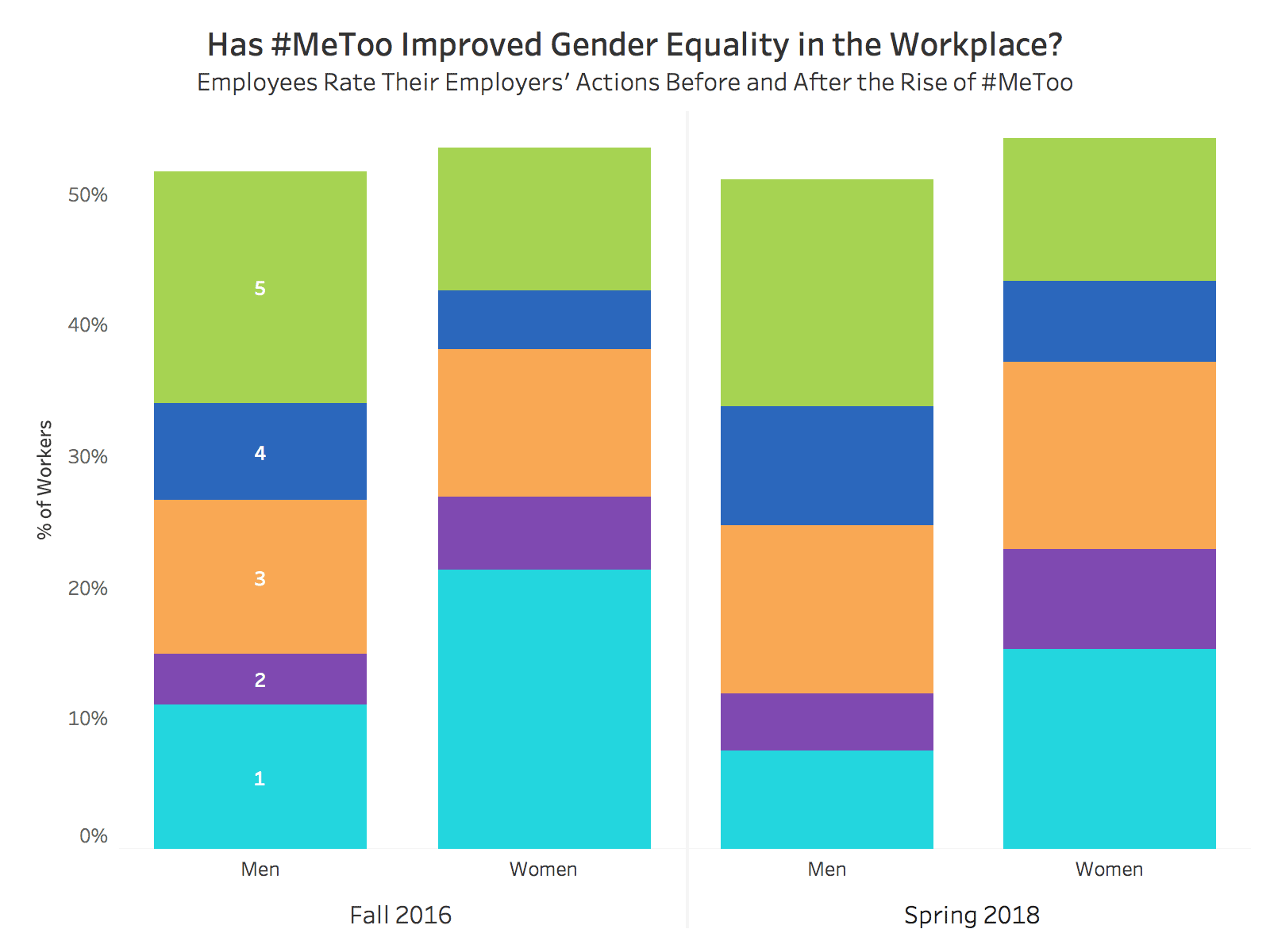 Has #MeToo Improved Gender Equality in the Workplace?
Employees Rate Their Employers' Actions Before and After the Rise of #MeToo

% of Workers

50%
40%
30%
20%
10%
0%

5
4
3
2
1

Men
Women
Men
Women

Fall 2016
Spring 2018